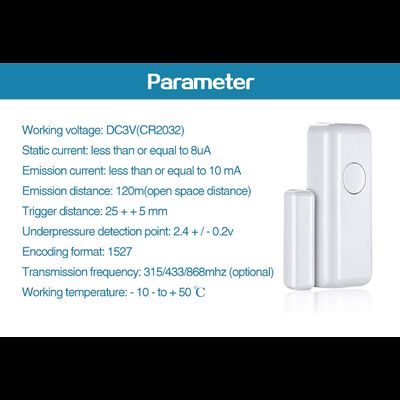 Parameter

Working voltage: DC3V(CR2032)

Static current: less than or equal to 8uA

Emission current: less than or equal to 10 mA

Emission distance: 120m(open space distance)

Trigger distance: 25 + + 5 mm

Underpressure detection point: 2.4 + / - 0.2v

Encoding format: 1527

Transmission frequency: 315/433/868mhz (optional)

Working temperature: - 10 - to + 50 ℃